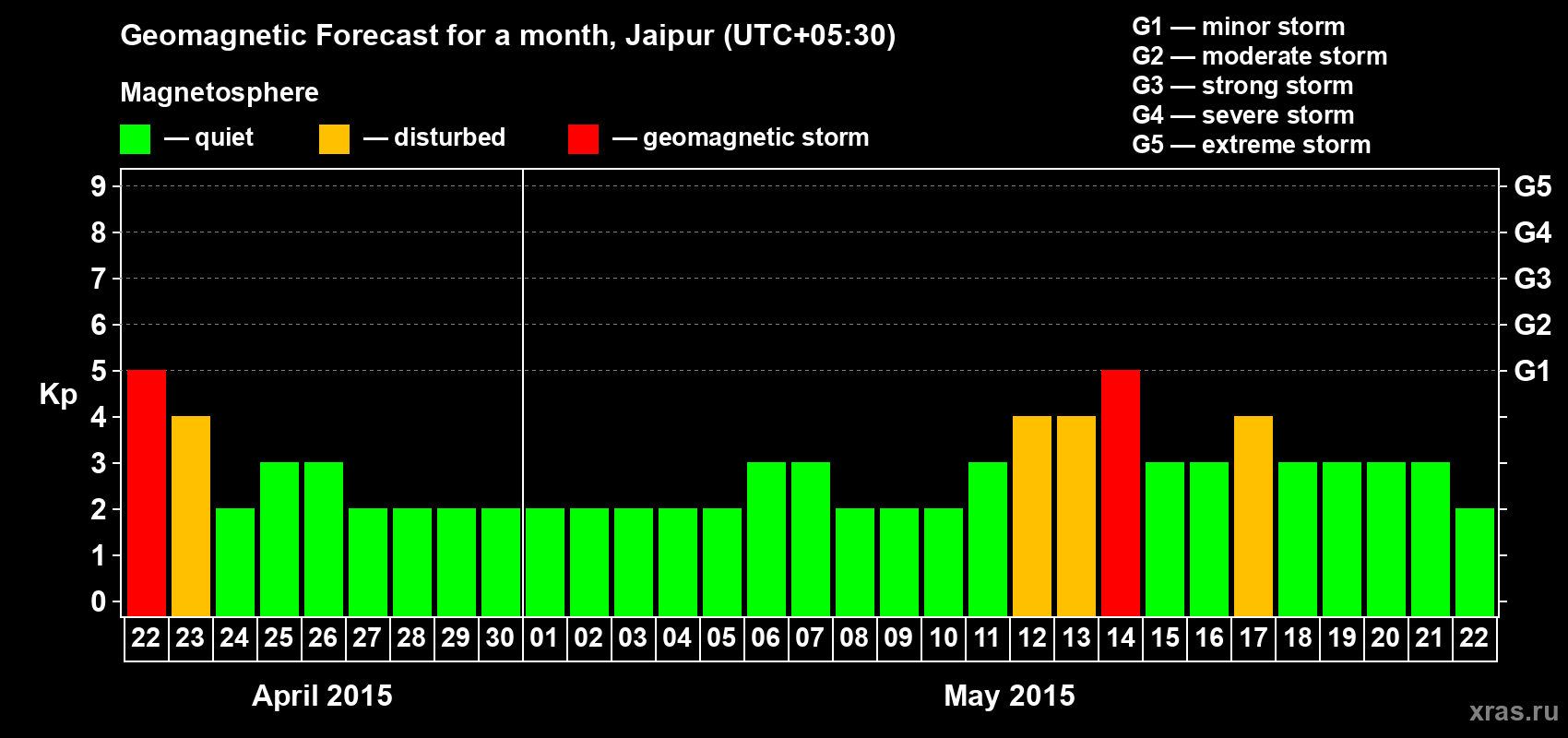 Geomagnetic Forecast for a month, Jaipur (UTC+05:30)

Magnetosphere

— quiet — disturbed — geomagnetic storm

G1 — minor storm
G2 — moderate storm
G3 — strong storm
G4 — severe storm
G5 — extreme storm

Kp

9
8
7
6
5
4
3
2
1
0

G5
G4
G3
G2
G1

22 23 24 25 26 27 28 29 30 01 02 03 04 05 06 07 08 09 10 11 12 13 14 15 16 17 18 19 20 21 22

April 2015

May 2015

xras.ru